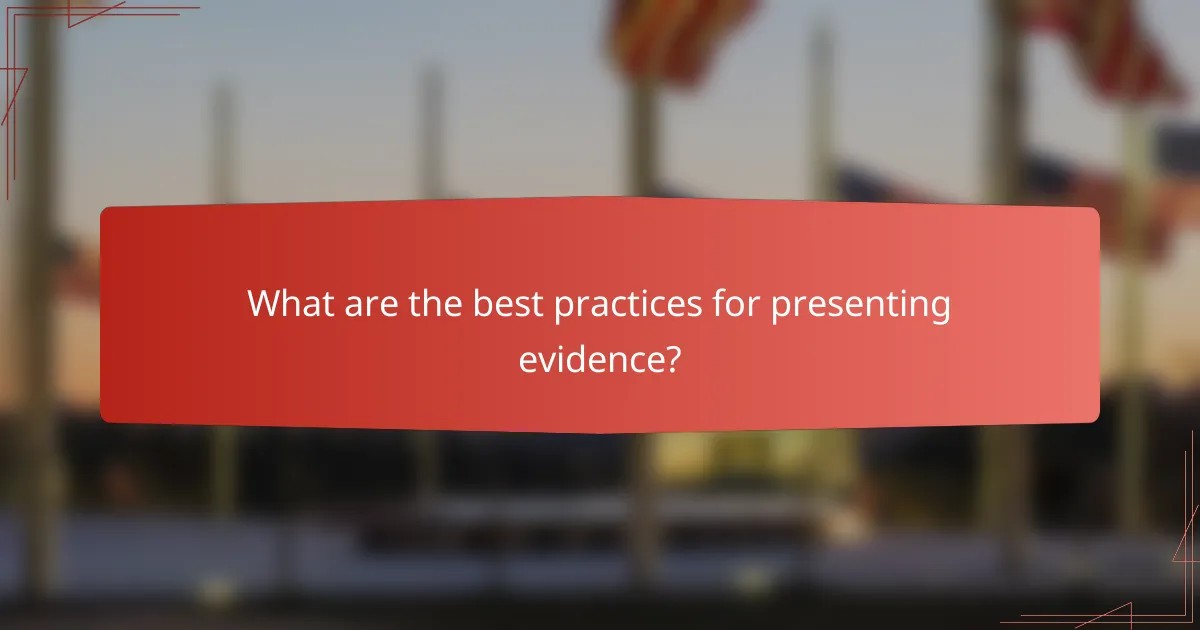 What are the best practices for presenting evidence?